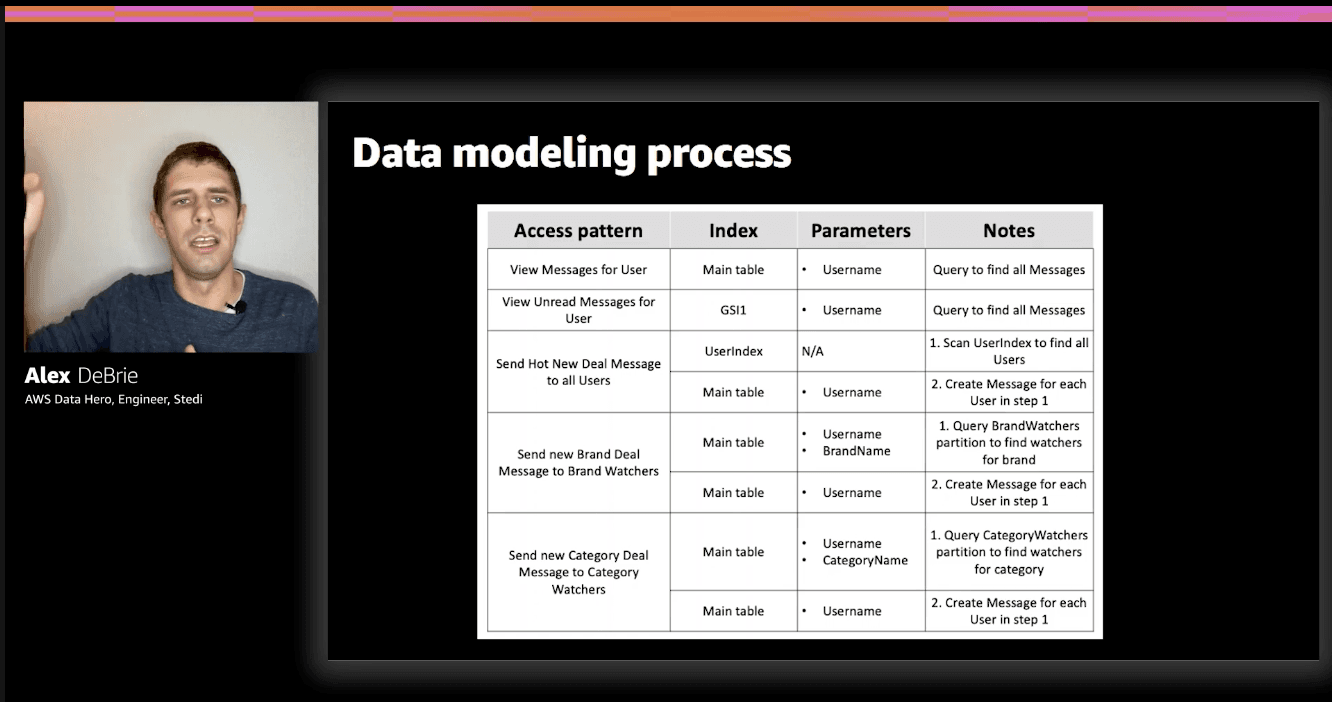 Alex DeBrie
AWS Data Hero, Engineer, Stedi

Data modeling process

| Access pattern | Index | Parameters | Notes |
|---|---|---|---|
| View Messages for User | Main table | • Username | Query to find all Messages |
| View Unread Messages for User | GSI1 | • Username | Query to find all Messages |
| Send Hot New Deal Message to all Users | UserIndex | N/A | 1. Scan UserIndex to find all Users |
| | Main table | • Username | 2. Create Message for each User in step 1 |
| Send new Brand Deal Message to Brand Watchers | Main table | • Username • BrandName | 1. Query BrandWatchers partition to find watchers for brand |
| | Main table | • Username | 2. Create Message for each User in step 1 |
| Send new Category Deal Message to Category Watchers | Main table | • Username • CategoryName | 1. Query CategoryWatchers partition to find watchers for category |
| | Main table | • Username | 2. Create Message for each User in step 1 |